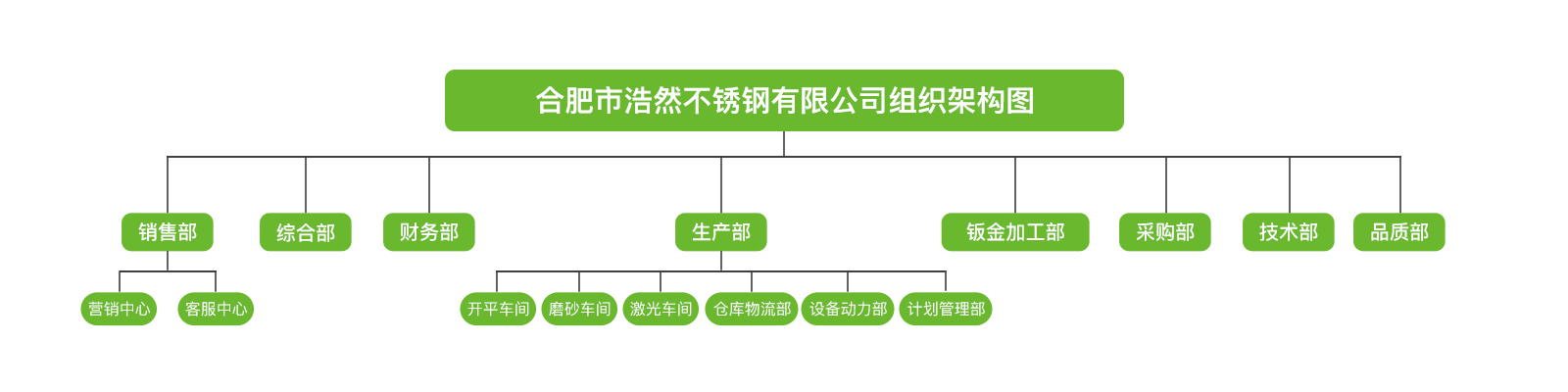 合肥市浩然不锈钢有限公司组织架构图

销售部
综合部
财务部
生产部
钣金加工部
采购部
技术部
品质部

营销中心
客服中心

开平车间
磨砂车间
激光车间
仓库物流部
设备动力部
计划管理部